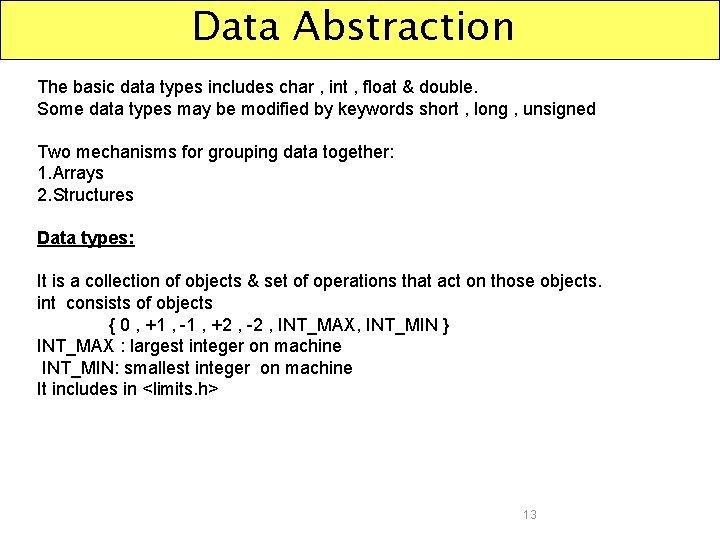 Data Abstraction

The basic data types includes char , int , float & double.
Some data types may be modified by keywords short , long , unsigned

Two mechanisms for grouping data together:
1.Arrays
2.Structures

Data types:

It is a collection of objects & set of operations that act on those objects.
int consists of objects
{ 0 , +1 , -1 , +2 , -2 , INT_MAX, INT_MIN }
INT_MAX : largest integer on machine
INT_MIN: smallest integer on machine
It includes in <limits.h>

13